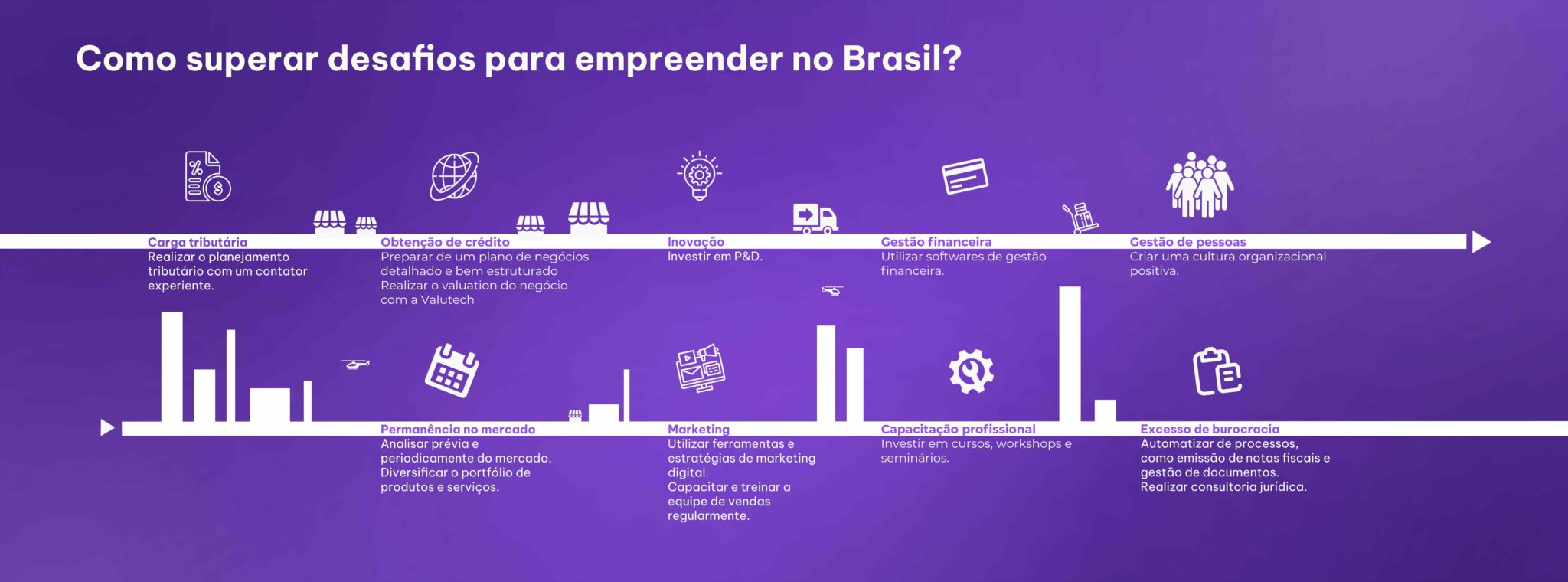 Como superar desafios para empreender no Brasil?

Carga tributária
Realizar o planejamento tributário com um contator experiente.

Obtenção de crédito
Preparar de um plano de negócios detalhado e bem estruturado
Realizar o valuation do negócio com a Valutech

Inovação
Investir em P&D.

Gestão financeira
Utilizar softwares de gestão financeira.

Gestão de pessoas
Criar uma cultura organizacional positiva.

Permanência no mercado
Analisar prévia e periodicamente do mercado.
Diversificar o portfólio de produtos e serviços.

Marketing
Utilizar ferramentas e estratégias de marketing digital.
Capacitar e treinar a equipe de vendas regularmente.

Capacitação profissional
Investir em cursos, workshops e seminários.

Excesso de burocracia
Automatizar de processos, como emissão de notas fiscais e gestão de documentos.
Realizar consultoria jurídica.